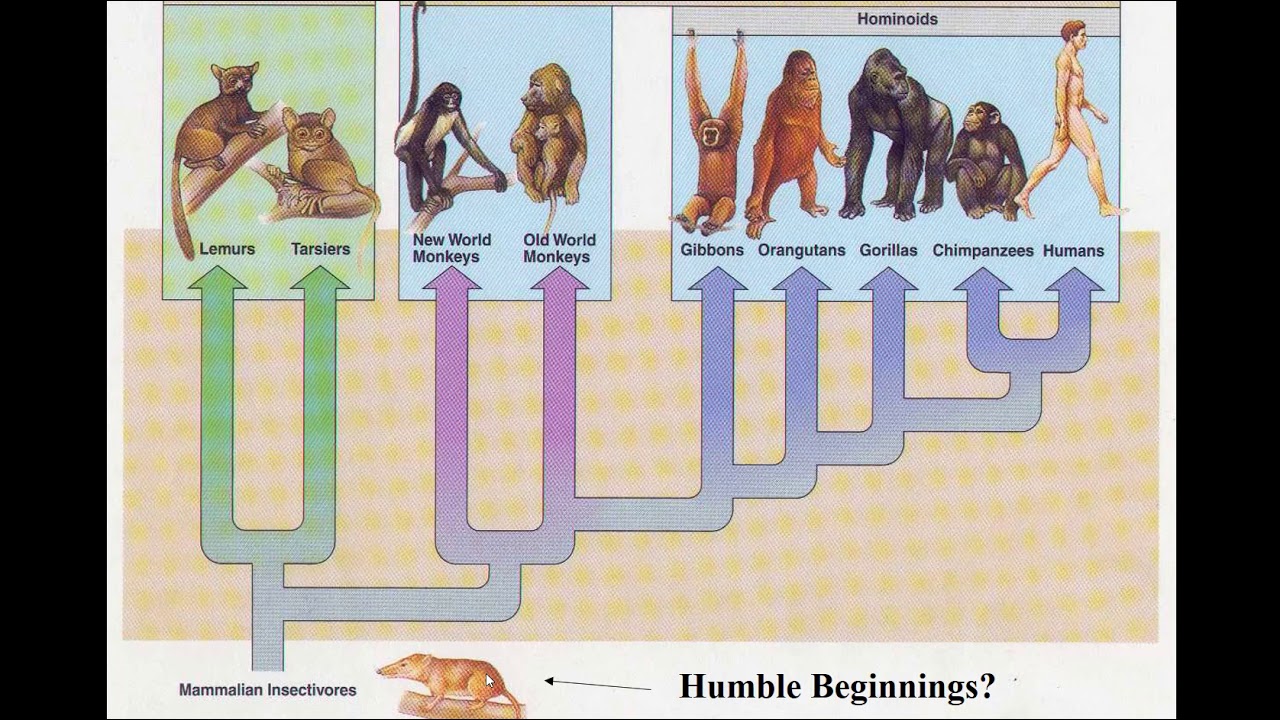 Hominoids

Lemurs Tarsiers

New World Monkeys Old World Monkeys

Gibbons Orangutans Gorillas Chimpanzees Humans

Mammalian Insectivores

Humble Beginnings?